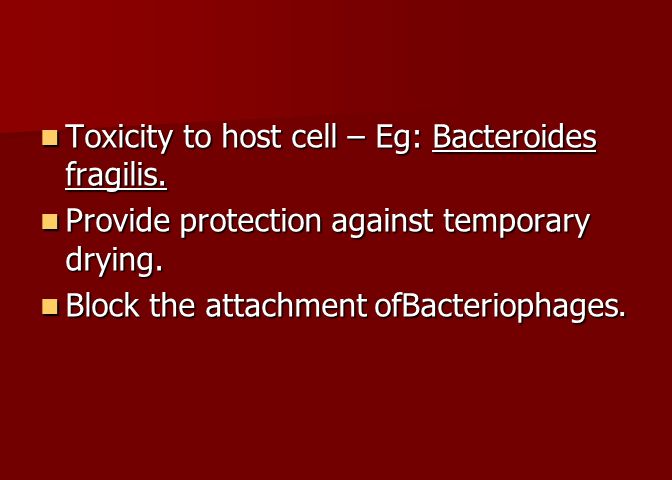 - Toxicity to host cell – Eg: Bacteroides fragilis.
- Provide protection against temporary drying.
- Block the attachment ofBacteriophages.